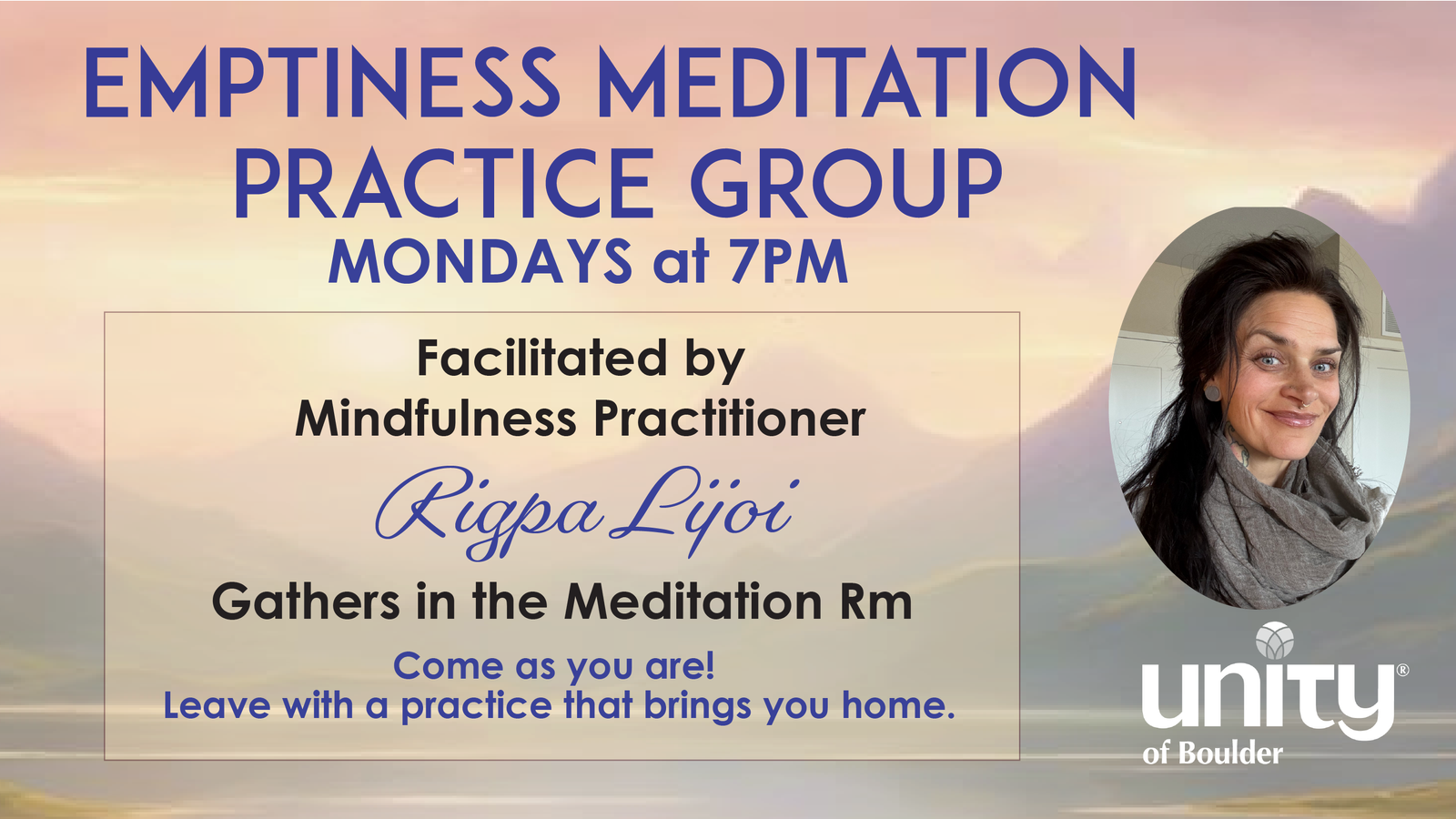 EMPTINESS MEDITATION PRACTICE GROUP
MONDAYS at 7PM

Facilitated by
Mindfulness Practitioner
Rigpa Lijoi
Gathers in the Meditation Rm

Come as you are!
Leave with a practice that brings you home.

unity®
of Boulder